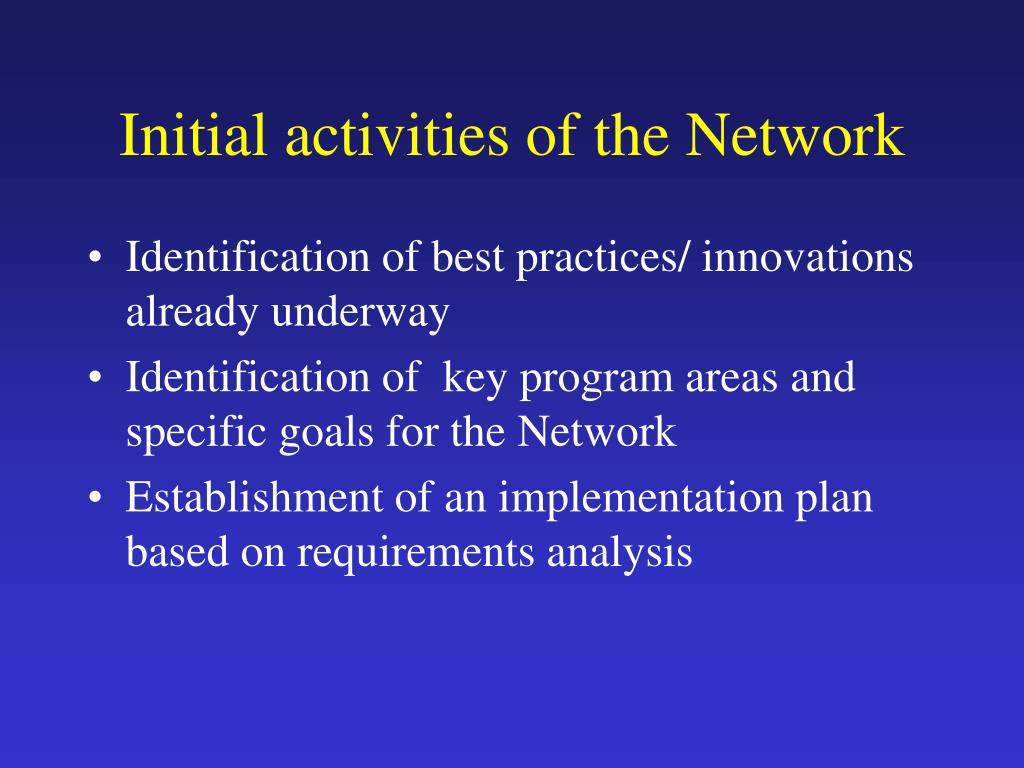 Initial activities of the Network

• Identification of best practices/ innovations already underway
• Identification of key program areas and specific goals for the Network
• Establishment of an implementation plan based on requirements analysis